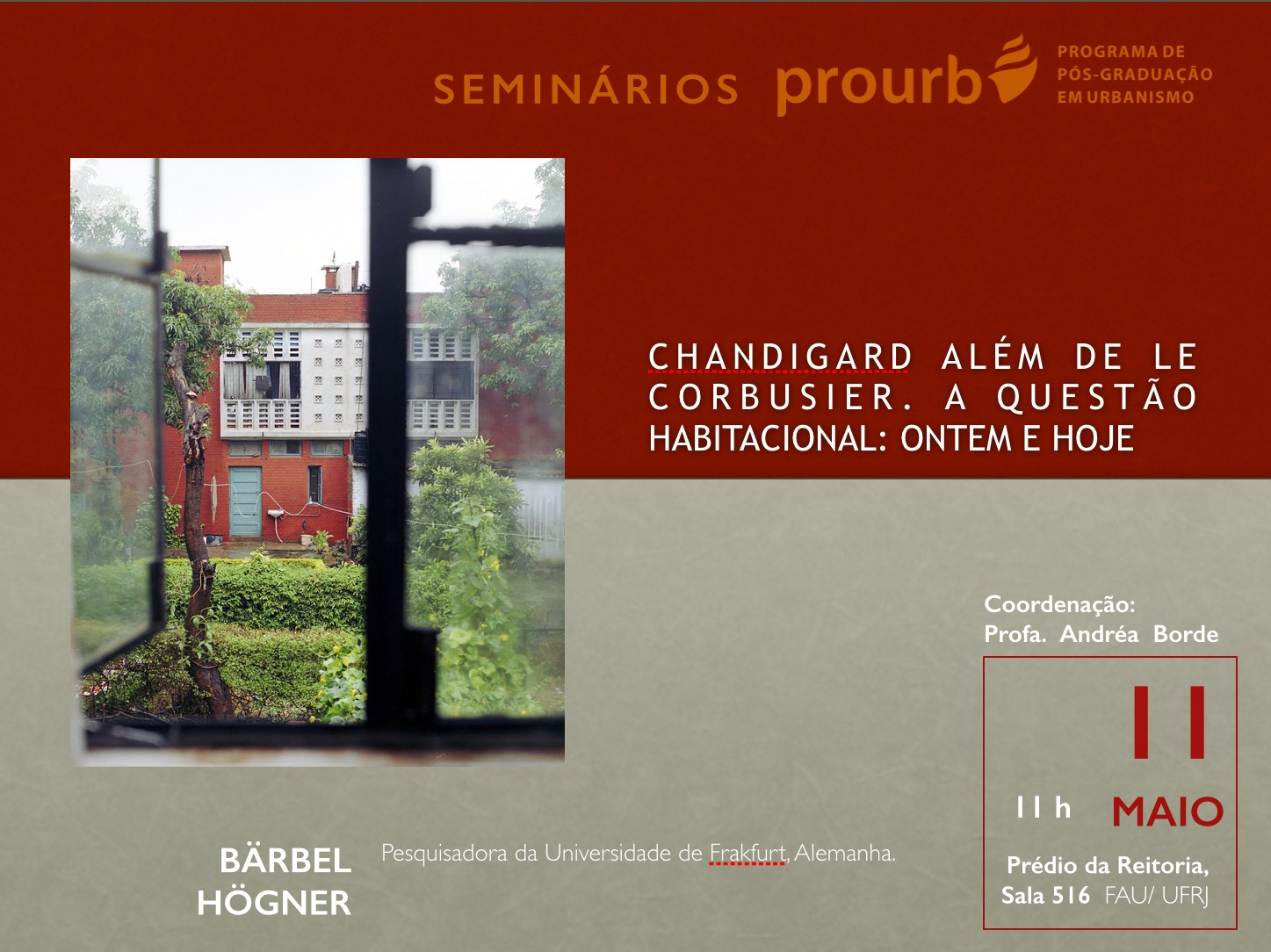 SEMINÁRIOS prourb PROGRAMA DE PÓS-GRADUAÇÃO EM URBANISMO

CHANDIGARD ALÉM DE LE CORBUSIER. A QUESTÃO HABITACIONAL: ONTEM E HOJE

Coordenação:
Profa. Andréa Borde

11

11 h MAIO

Prédio da Reitoria,
Sala 516 FAU/ UFRJ

BÄRBEL HÖGNER

Pesquisadora da Universidade de Frakfurt, Alemanha.